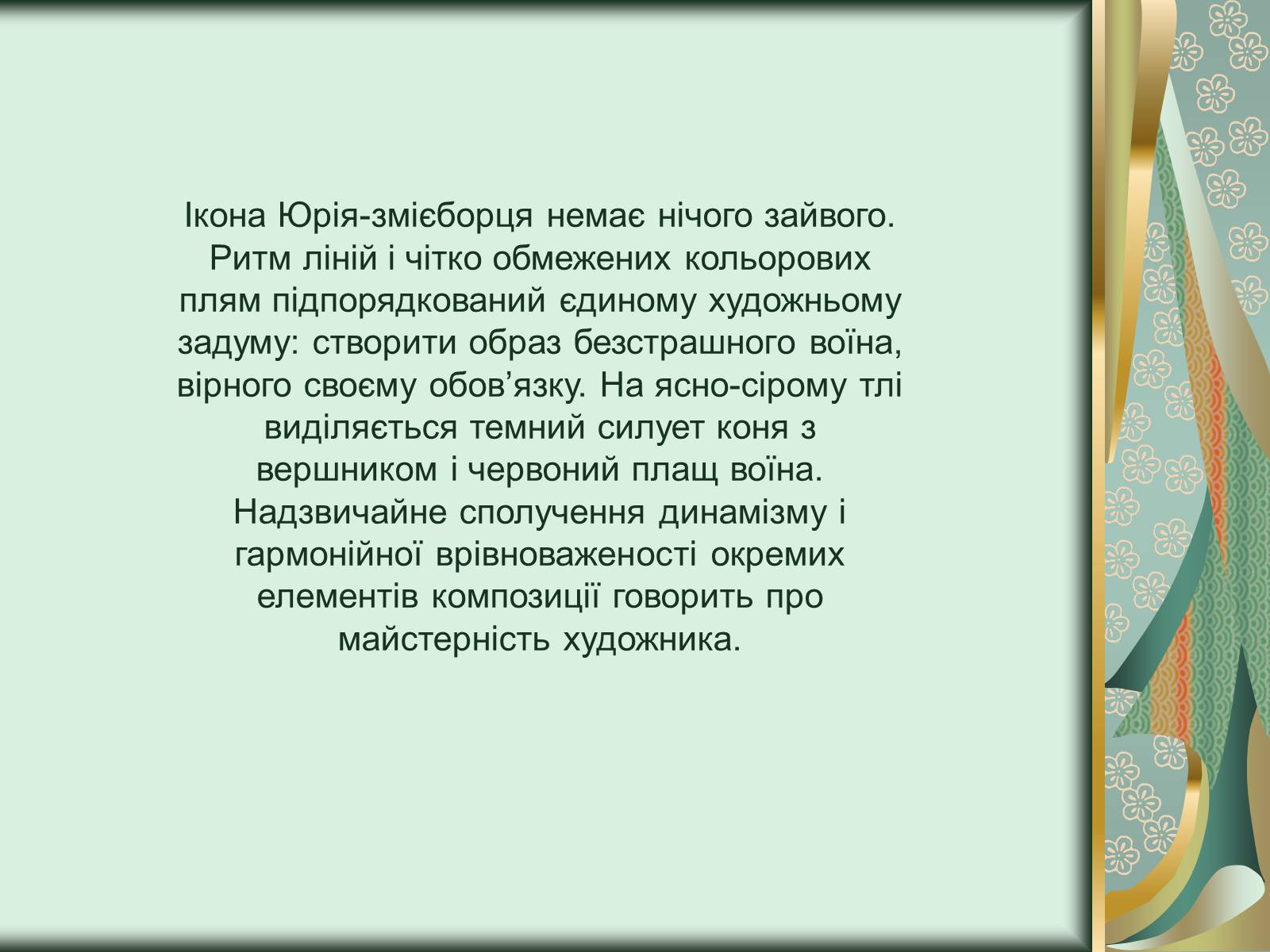 Ікона Юрія-змієборця немає нічого зайвого. Ритм ліній і чітко обмежених кольорових плям підпорядкований єдиному художньому задуму: створити образ безстрашного воїна, вірного своєму обов’язку. На ясно-сірому тлі виділяється темний силует коня з вершником і червоний плащ воїна. Надзвичайне сполучення динамізму і гармонійної врівноваженості окремих елементів композиції говорить про майстерність художника.